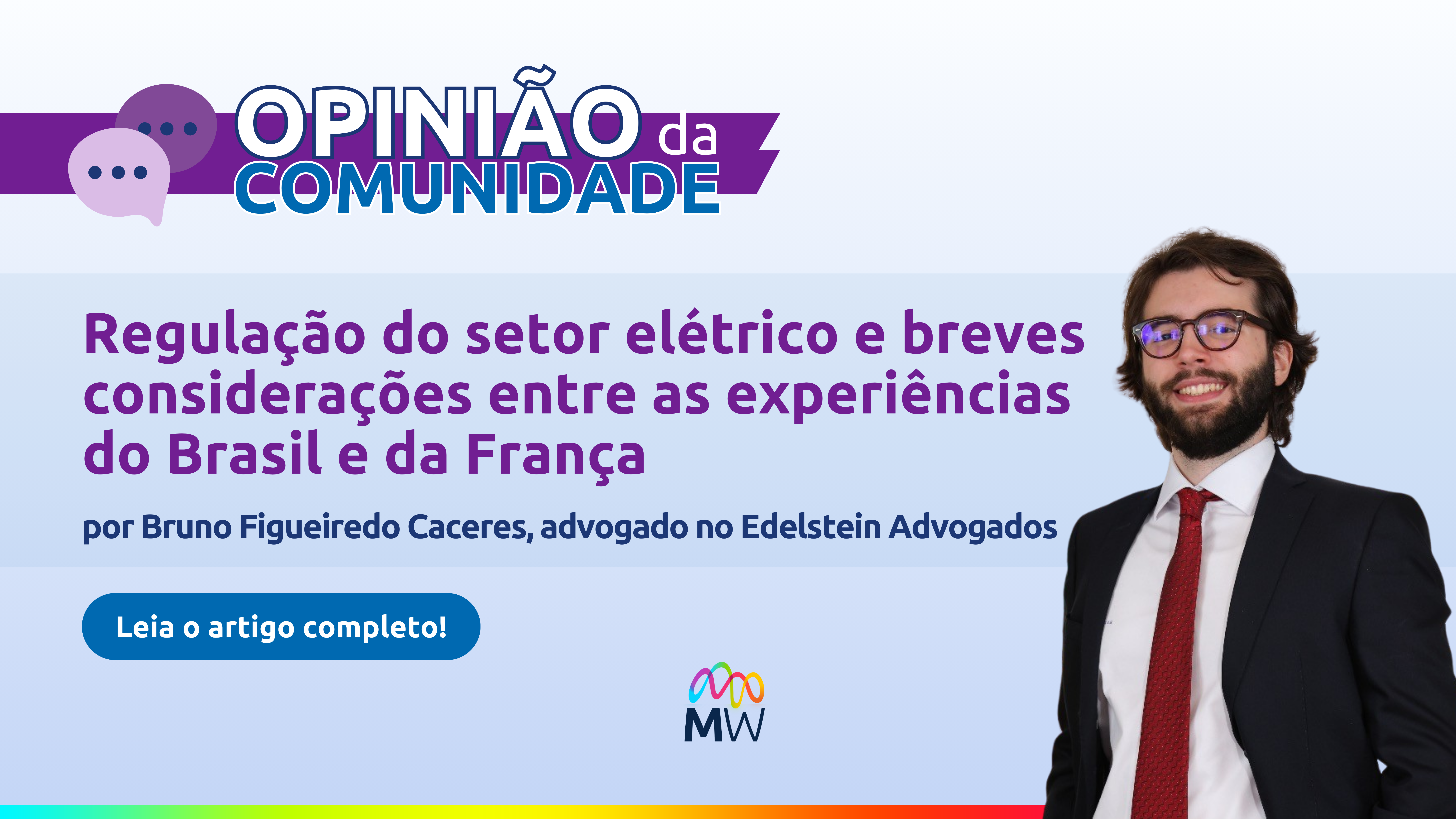 OPINIÃO da COMUNIDADE

Regulação do setor elétrico e breves considerações entre as experiências do Brasil e da França

por Bruno Figueiredo Caceres, advogado no Edelstein Advogados

Leia o artigo completo!

MW